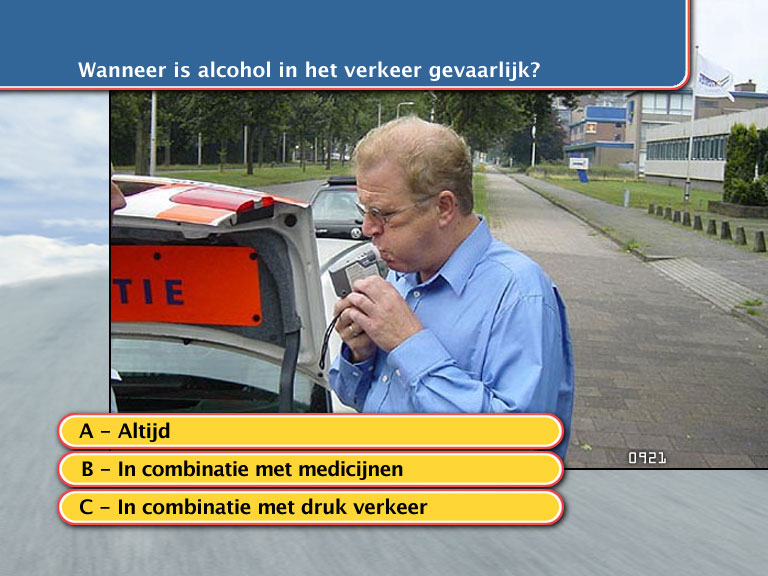 Wanneer is alcohol in het verkeer gevaarlijk?

TIE

0921

A – Altijd

B – In combinatie met medicijnen

C – In combinatie met druk verkeer